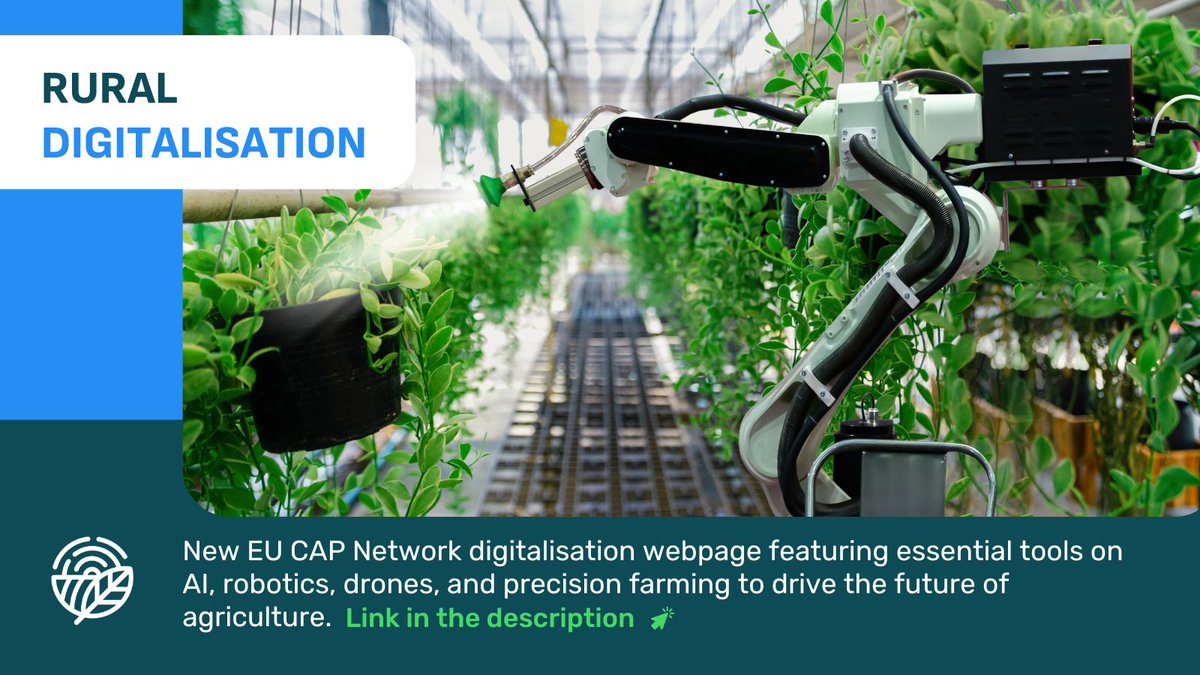 RURAL
DIGITALISATION

New EU CAP Network digitalisation webpage featuring essential tools on AI, robotics, drones, and precision farming to drive the future of agriculture. Link in the description